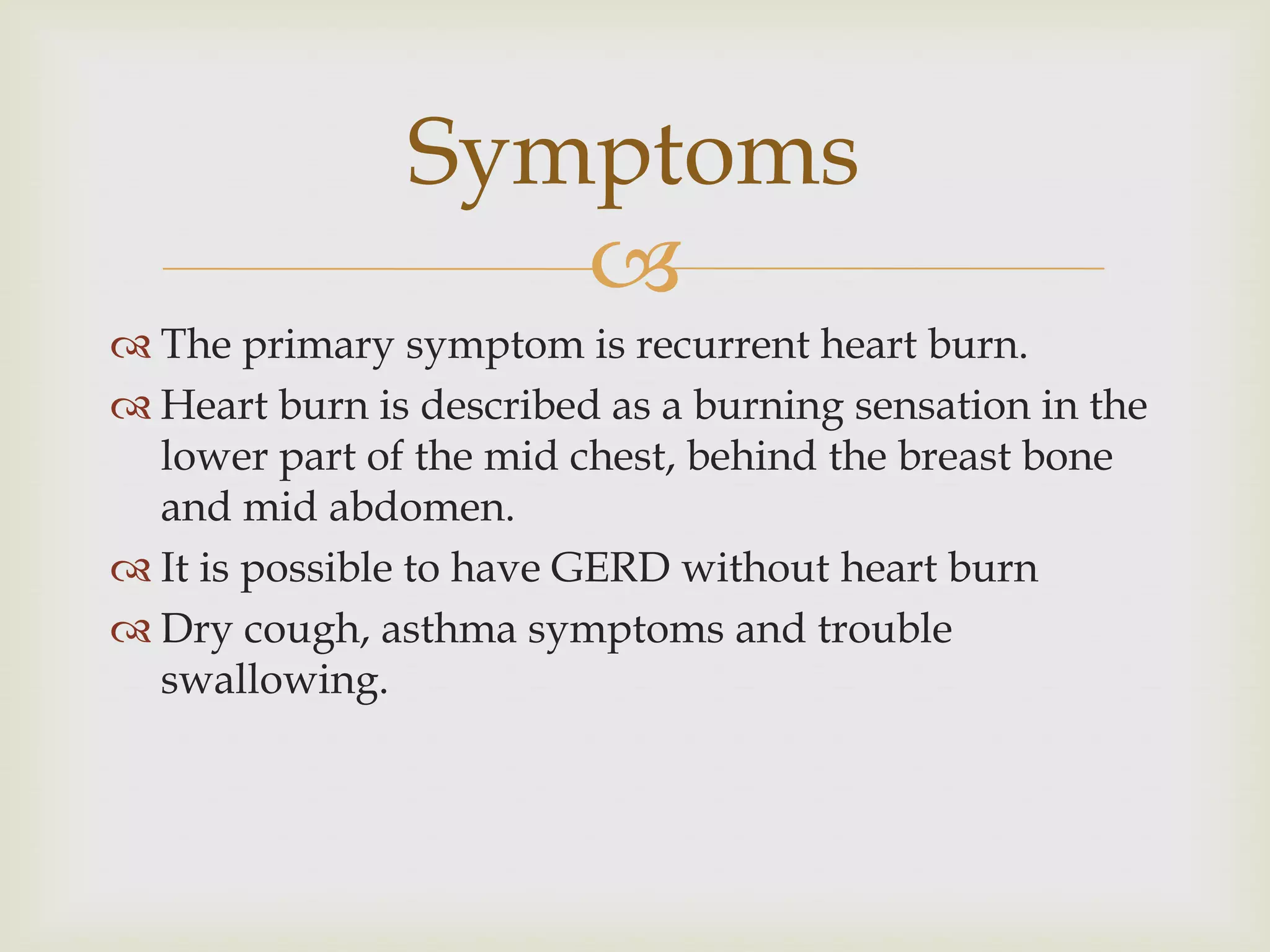 Symptoms

The primary symptom is recurrent heart burn.
Heart burn is described as a burning sensation in the lower part of the mid chest, behind the breast bone and mid abdomen.
It is possible to have GERD without heart burn
Dry cough, asthma symptoms and trouble swallowing.